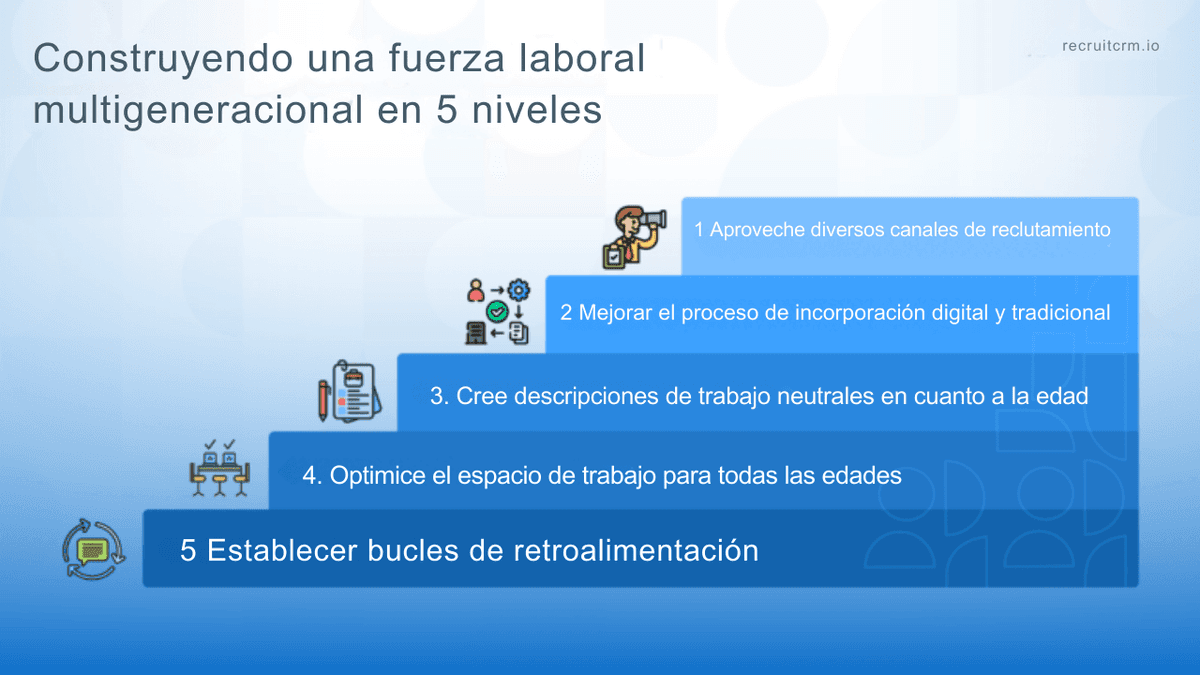 Construyendo una fuerza laboral multigeneracional en 5 niveles

recruitcrm.io

1 Aproveche diversos canales de reclutamiento

2 Mejorar el proceso de incorporación digital y tradicional

3. Cree descripciones de trabajo neutrales en cuanto a la edad

4. Optimice el espacio de trabajo para todas las edades

5 Establecer bucles de retroalimentación